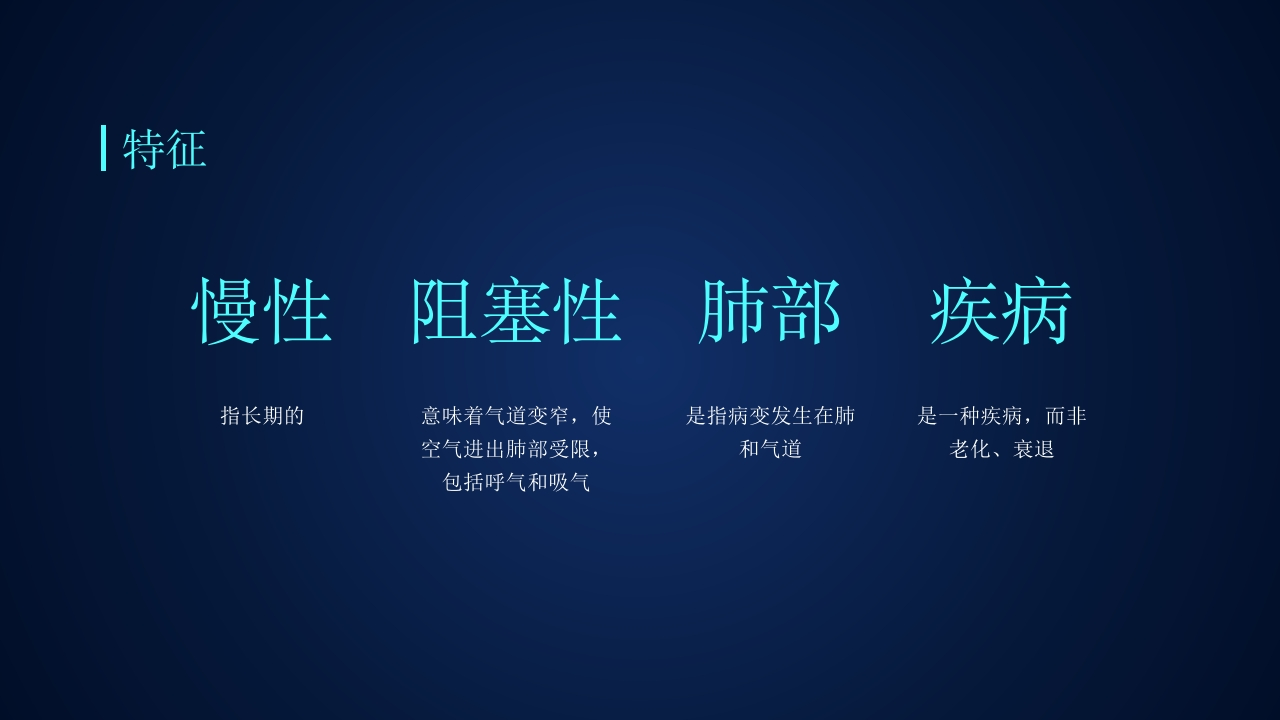 特征

慢性

指长期的

阻塞性

意味着气道变窄，使空气进出肺部受限，包括呼气和吸气

肺部

是指病变发生在肺和气道

疾病

是一种疾病，而非老化、衰退